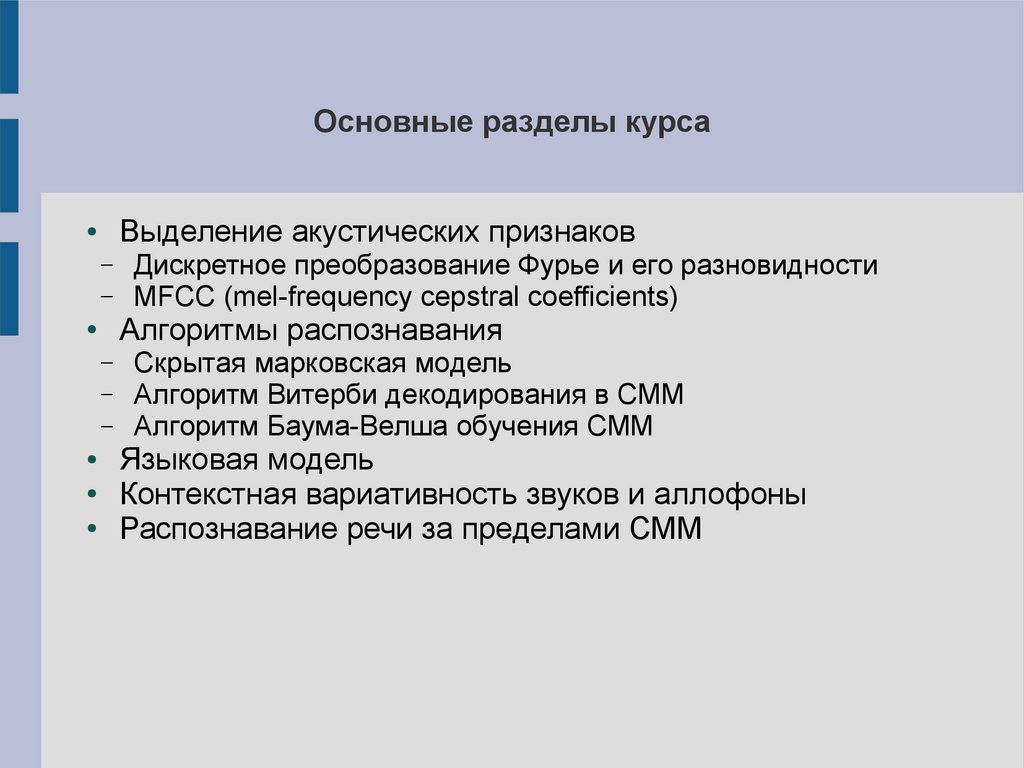 Основные разделы курса

• Выделение акустических признаков
– Дискретное преобразование Фурье и его разновидности
– MFCC (mel-frequency cepstral coefficients)
• Алгоритмы распознавания
– Скрытая марковская модель
– Алгоритм Витерби декодирования в СММ
– Алгоритм Баума-Велша обучения СММ
• Языковая модель
• Контекстная вариативность звуков и аллофоны
• Распознавание речи за пределами СММ